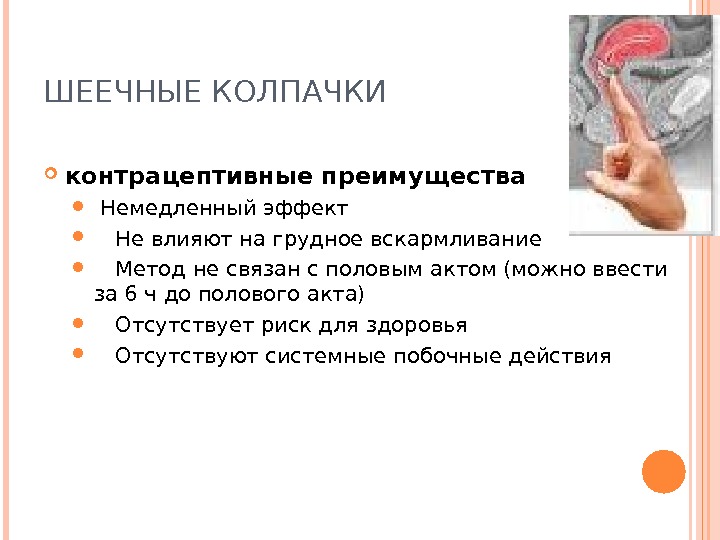 ШЕЕЧНЫЕ КОЛПАЧКИ

контрацептивные преимущества

Немедленный эффект

Не влияют на грудное вскармливание

Метод не связан с половым актом (можно ввести за 6 ч до полового акта)

Отсутствует риск для здоровья

Отсутствуют системные побочные действия